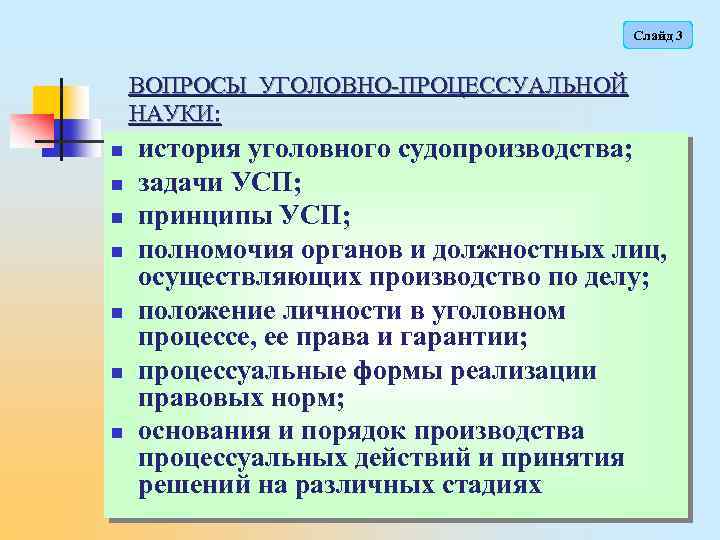 Слайд 3

ВОПРОСЫ УГОЛОВНО-ПРОЦЕССУАЛЬНОЙ НАУКИ:

- история уголовного судопроизводства;
- задачи УСП;
- принципы УСП;
- полномочия органов и должностных лиц, осуществляющих производство по делу;
- положение личности в уголовном процессе, ее права и гарантии;
- процессуальные формы реализации правовых норм;
- основания и порядок производства процессуальных действий и принятия решений на различных стадиях